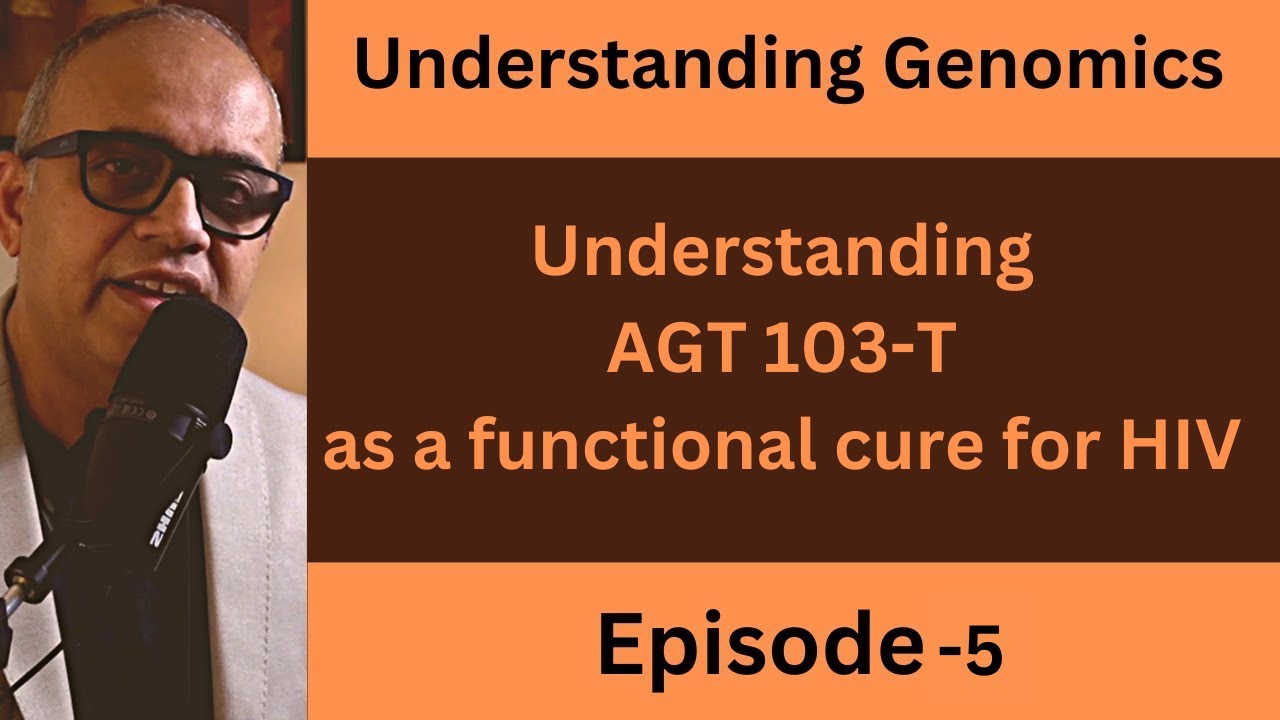 Understanding Genomics

Understanding
AGT 103-T
as a functional cure for HIV

Episode -5